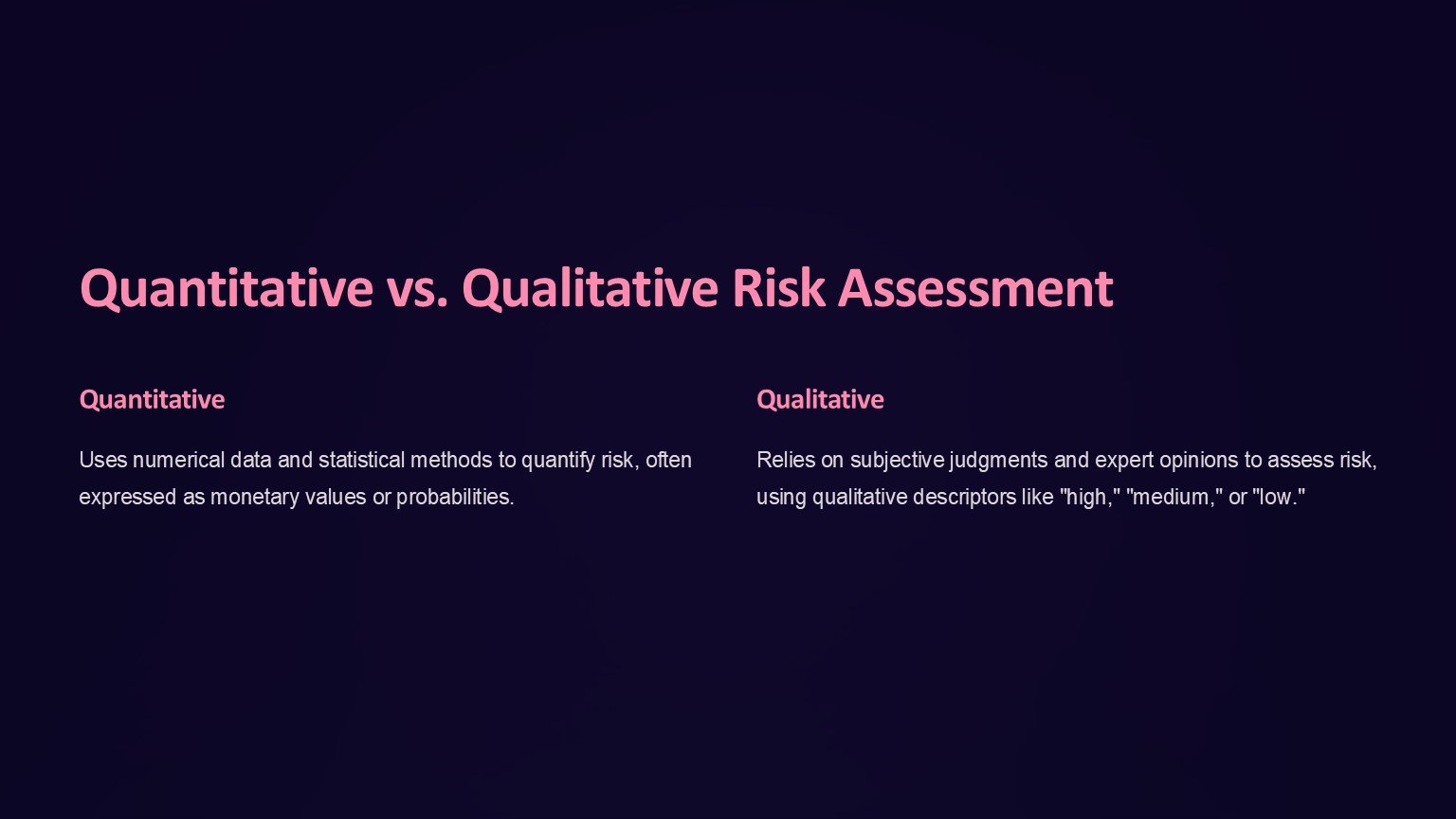 Quantitative vs. Qualitative Risk Assessment

Quantitative

Uses numerical data and statistical methods to quantify risk, often expressed as monetary values or probabilities.

Qualitative

Relies on subjective judgments and expert opinions to assess risk, using qualitative descriptors like "high," "medium," or "low."